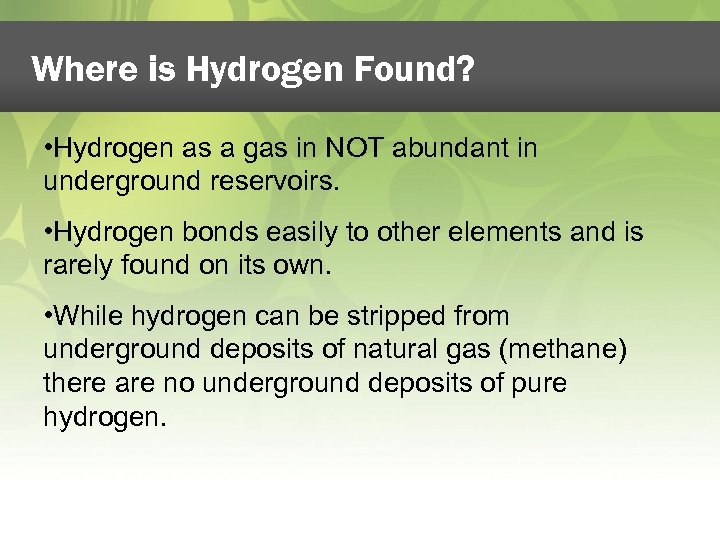 Where is Hydrogen Found?

•Hydrogen as a gas in NOT abundant in underground reservoirs.

•Hydrogen bonds easily to other elements and is rarely found on its own.

•While hydrogen can be stripped from underground deposits of natural gas (methane) there are no underground deposits of pure hydrogen.